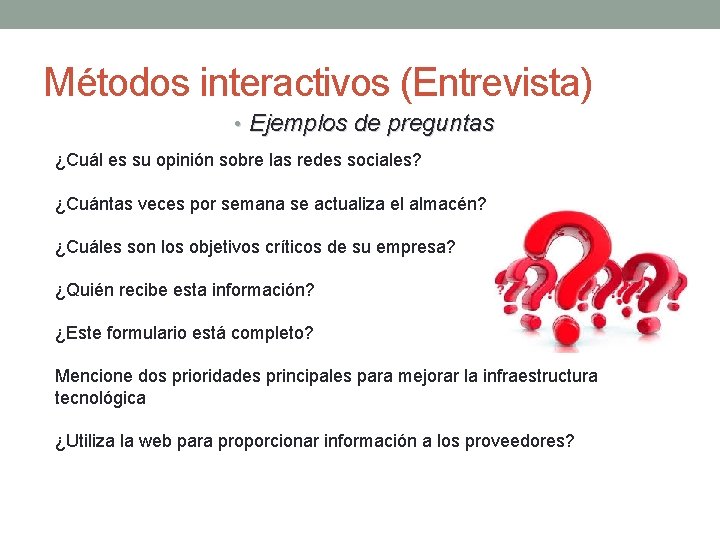 Métodos interactivos (Entrevista)

• Ejemplos de preguntas

¿Cuál es su opinión sobre las redes sociales?

¿Cuántas veces por semana se actualiza el almacén?

¿Cuáles son los objetivos críticos de su empresa?

¿Quién recibe esta información?

¿Este formulario está completo?

Mencione dos prioridades principales para mejorar la infraestructura tecnológica

¿Utiliza la web para proporcionar información a los proveedores?